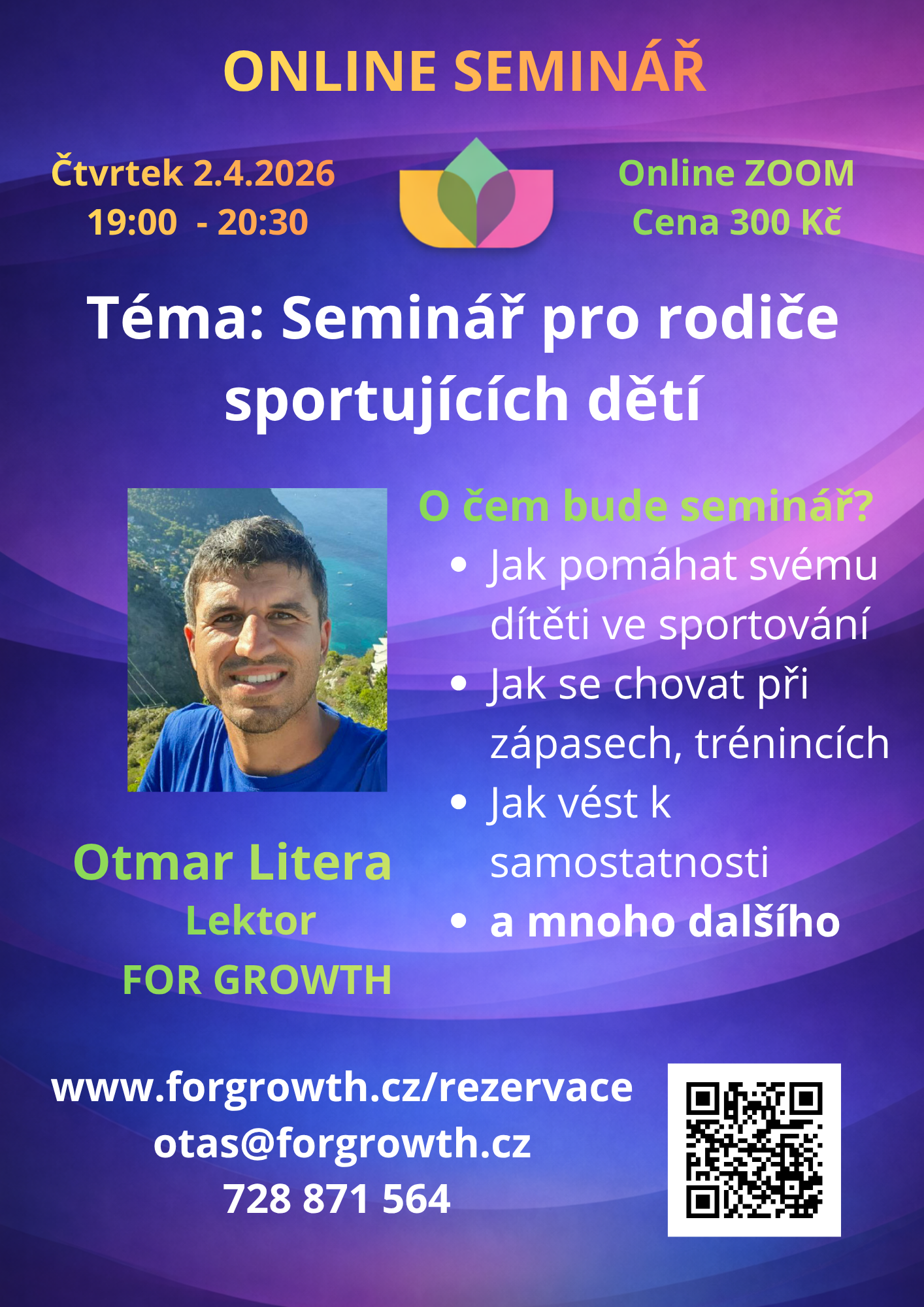 ONLINE SEMINÁŘ

Čtvrtek 2.4.2026
19:00 - 20:30

Online ZOOM
Cena 300 Kč

Téma: Seminář pro rodiče sportujících dětí

Otmar Litera
Lektor
FOR GROWTH

O čem bude seminář?
• Jak pomáhat svému dítěti ve sportování
• Jak se chovat při zápasech, trénincích
• Jak vést k samostatnosti
• a mnoho dalšího

www.forgrowth.cz/rezervace
otas@forgrowth.cz
728 871 564